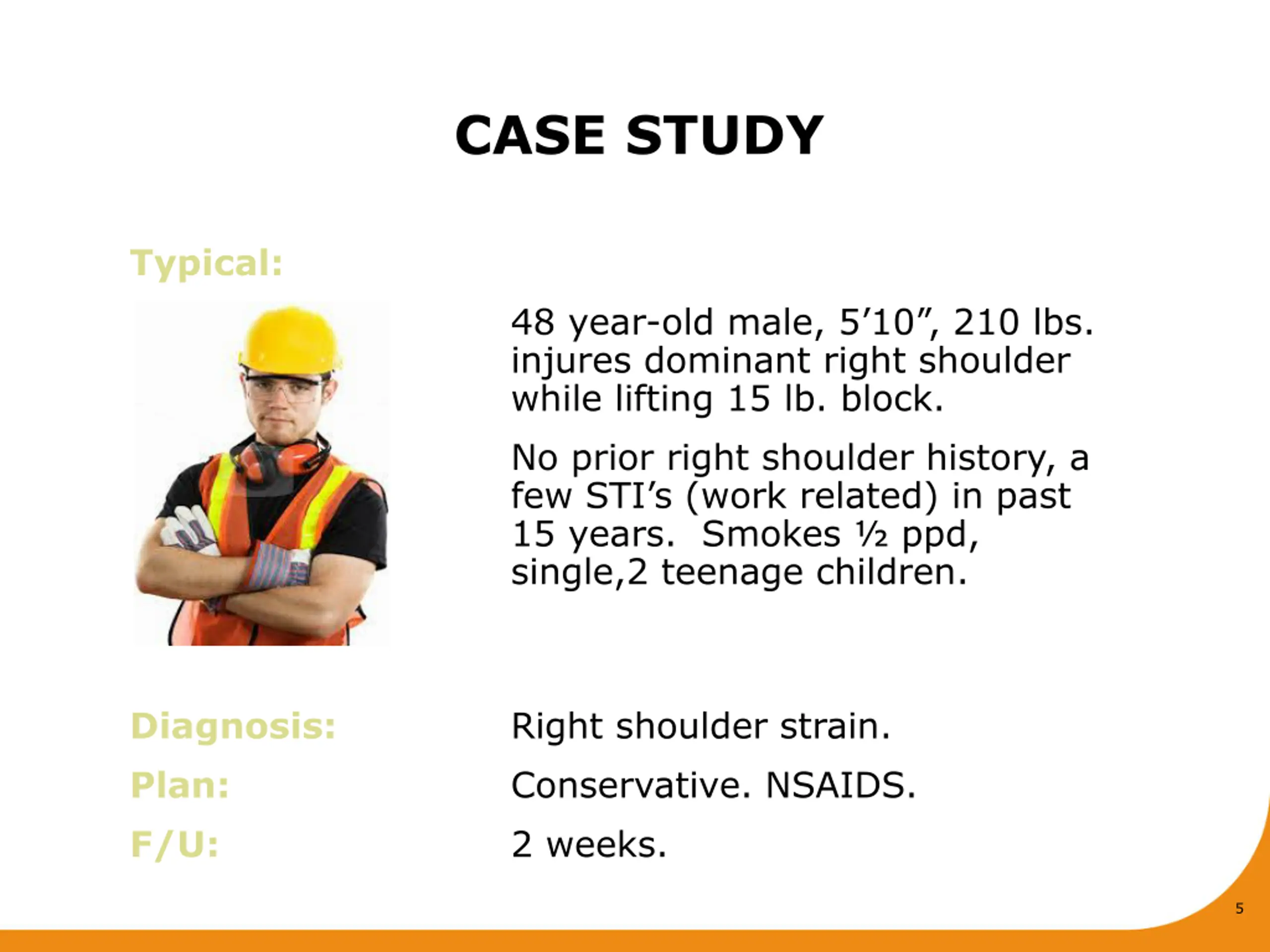 CASE STUDY

Typical:

48 year-old male, 5’10”, 210 lbs. injures dominant right shoulder while lifting 15 lb. block.

No prior right shoulder history, a few STI’s (work related) in past 15 years. Smokes ½ ppd, single,2 teenage children.

Diagnosis:

Right shoulder strain.

Plan:

Conservative. NSAIDS.

F/U:

2 weeks.

5